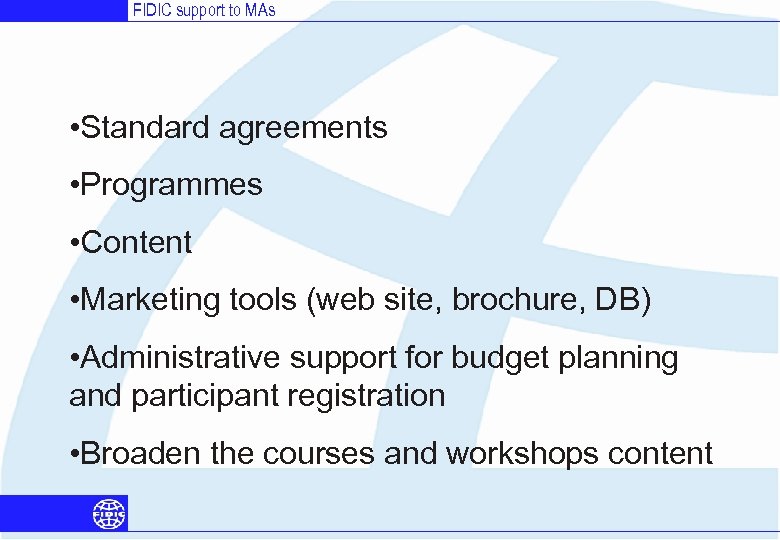 FIDIC support to MAs

•Standard agreements

•Programmes

•Content

•Marketing tools (web site, brochure, DB)

•Administrative support for budget planning and participant registration

•Broaden the courses and workshops content

FIDIC